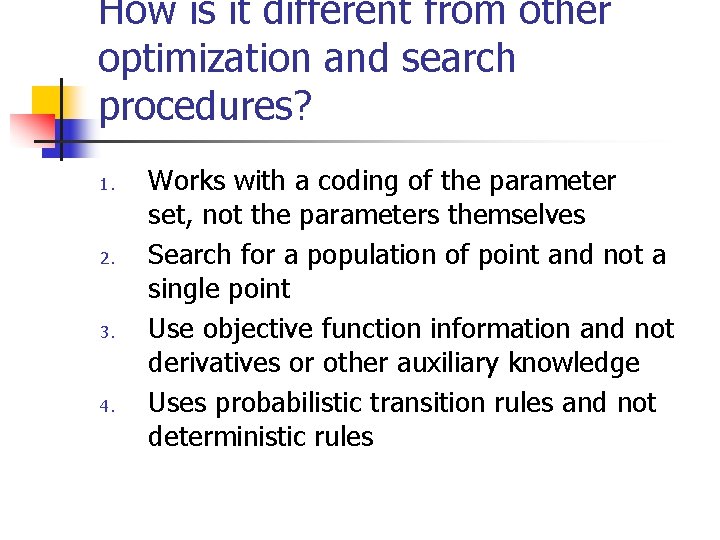 How is it different from other optimization and search procedures?

1. Works with a coding of the parameter set, not the parameters themselves
2. Search for a population of point and not a single point
3. Use objective function information and not derivatives or other auxiliary knowledge
4. Uses probabilistic transition rules and not deterministic rules